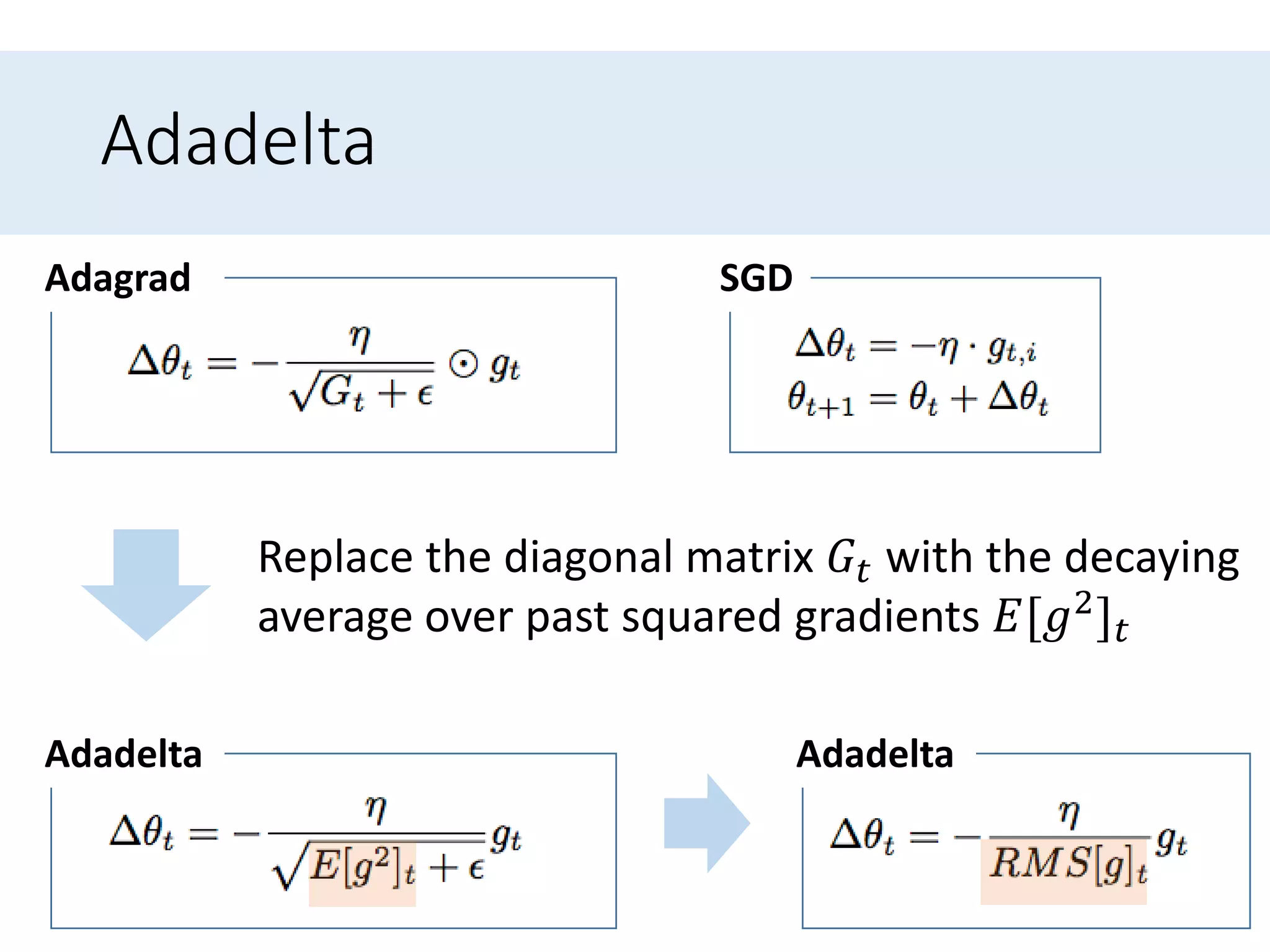 Adadelta

Adagrad

$\Delta\theta_t = -\frac{\eta}{\sqrt{G_t + \epsilon}} \odot g_t$

SGD

$\Delta\theta_t = -\eta \cdot g_{t,i}$
$\theta_{t+1} = \theta_t + \Delta\theta_t$

Replace the diagonal matrix $G_t$ with the decaying average over past squared gradients $E[g^2]_t$

Adadelta

$\Delta\theta_t = -\frac{\eta}{\sqrt{E[g^2]_t + \epsilon}} g_t$

Adadelta

$\Delta\theta_t = -\frac{\eta}{RMS[g]_t} g_t$